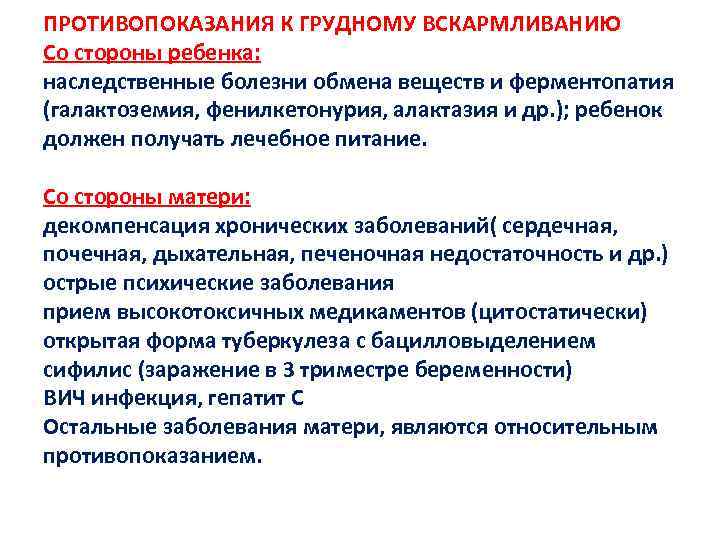 ПРОТИВОПОКАЗАНИЯ К ГРУДНОМУ ВСКАРМЛИВАНИЮ
Со стороны ребенка:
наследственные болезни обмена веществ и ферментопатия (галактоземия, фенилкетонурия, алактазия и др.); ребенок должен получать лечебное питание.

Со стороны матери:
декомпенсация хронических заболеваний( сердечная, почечная, дыхательная, печеночная недостаточность и др.)
острые психические заболевания
прием высокотоксичных медикаментов (цитостатически)
открытая форма туберкулеза с бацилловыделением
сифилис (заражение в 3 триместре беременности)
ВИЧ инфекция, гепатит С
Остальные заболевания матери, являются относительным противопоказанием.